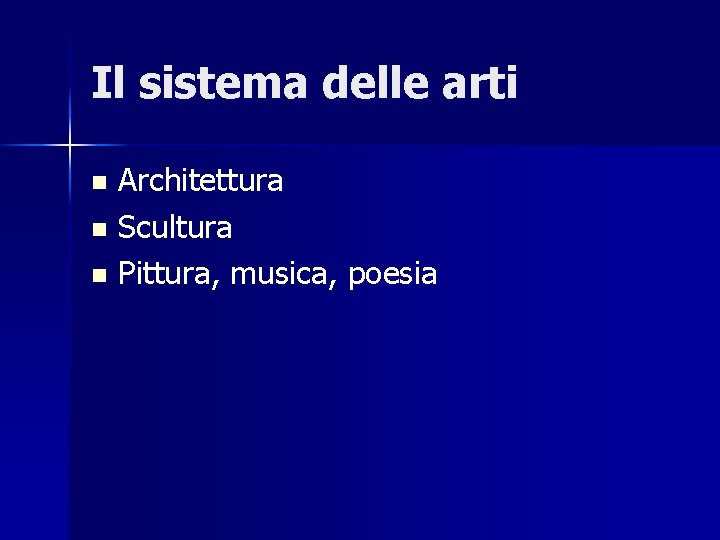 Il sistema delle arti

- Architettura
- Scultura
- Pittura, musica, poesia